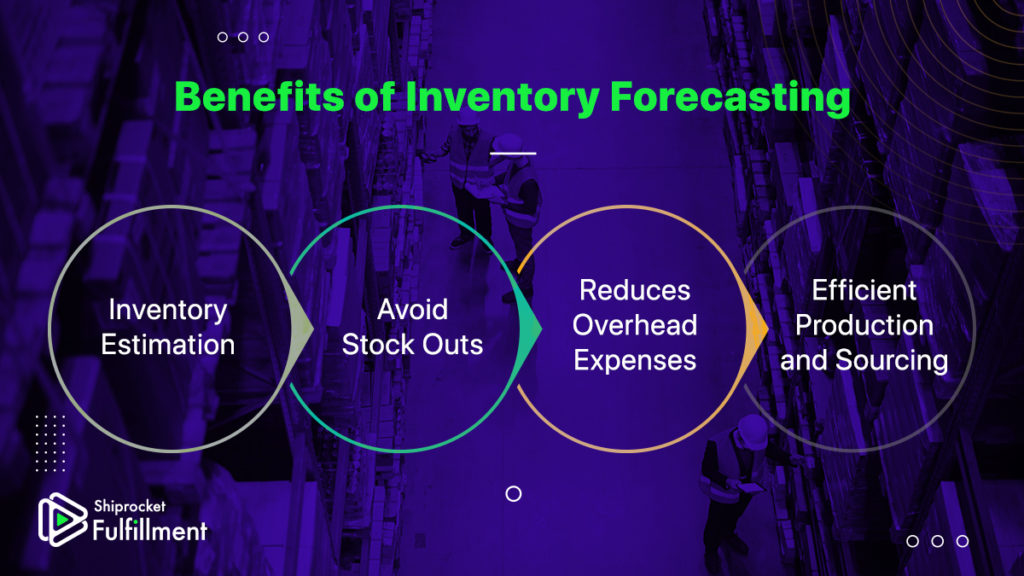 Benefits of Inventory Forecasting

Inventory Estimation

Avoid Stock Outs

Reduces Overhead Expenses

Efficient Production and Sourcing

Shiprocket Fulfillment